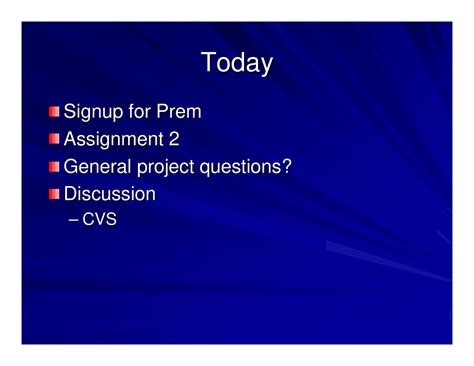 Today

Signup for Prem
Assignment 2
General project questions?
Discussion
– CVS